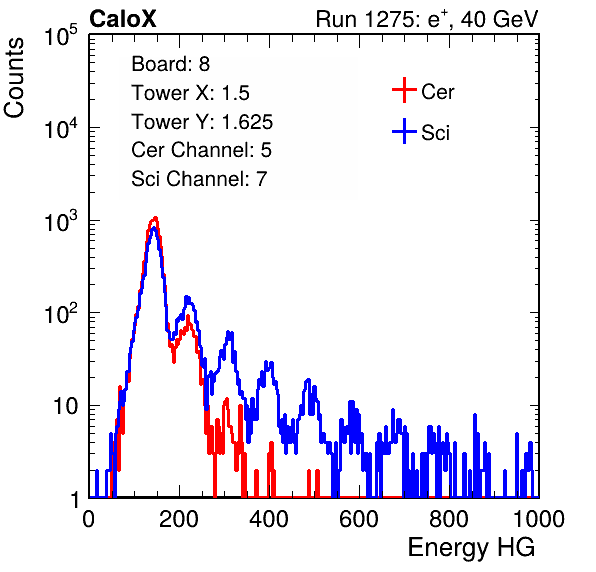 CaloX

Run 1275: $e^{+}$, 40 GeV

Counts

$10^5$
$10^4$
$10^3$
$10^2$
10
1

Board: 8
Tower X: 1.5
Tower Y: 1.625
Cer Channel: 5
Sci Channel: 7

Cer
Sci

0 200 400 600 800 1000

Energy HG